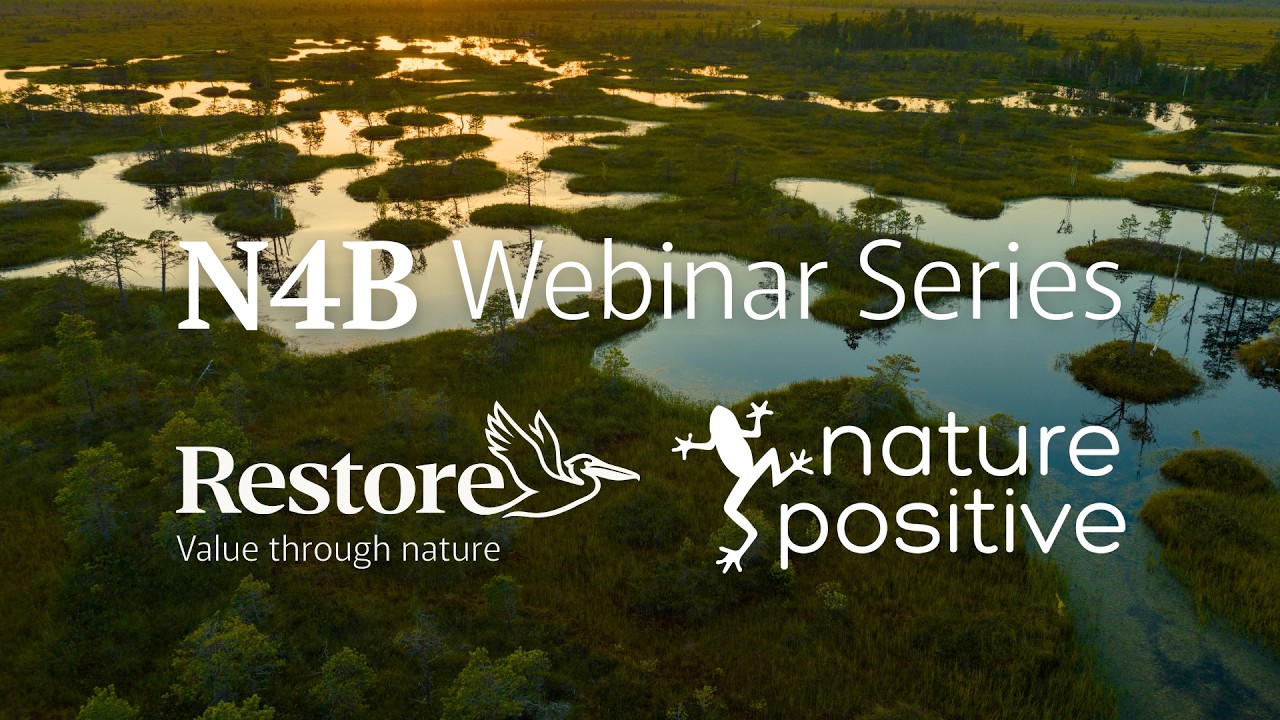 N4B Webinar Series

Restore
Value through nature

nature
positive